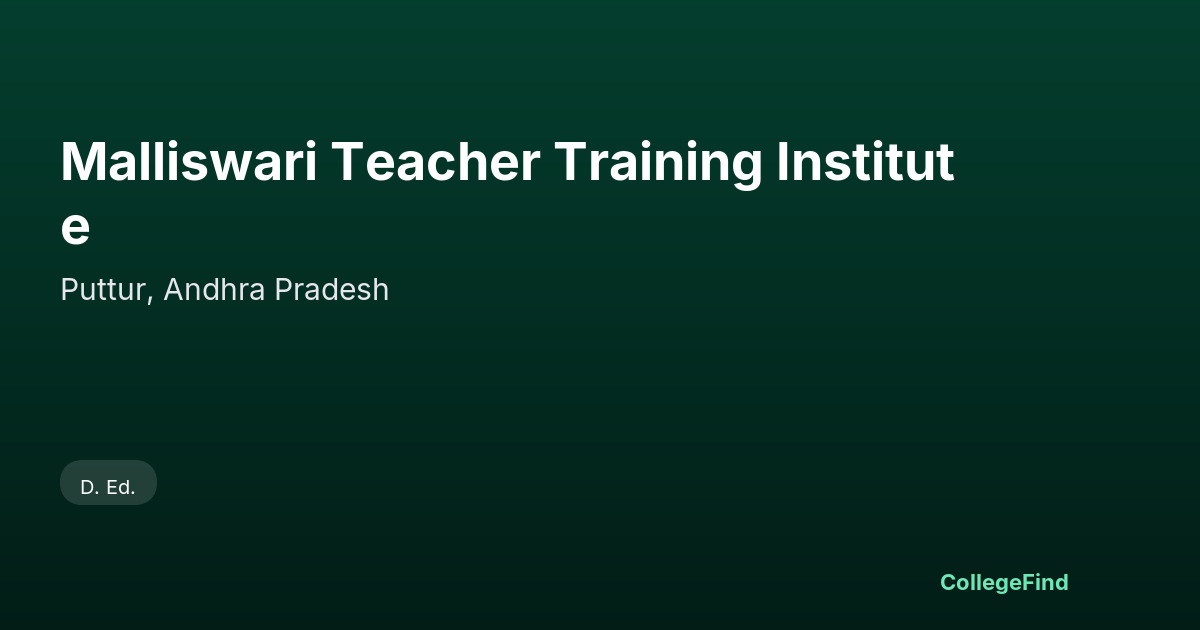 Malliswari Teacher Training Institute

Puttur, Andhra Pradesh

D. Ed.

CollegeFind